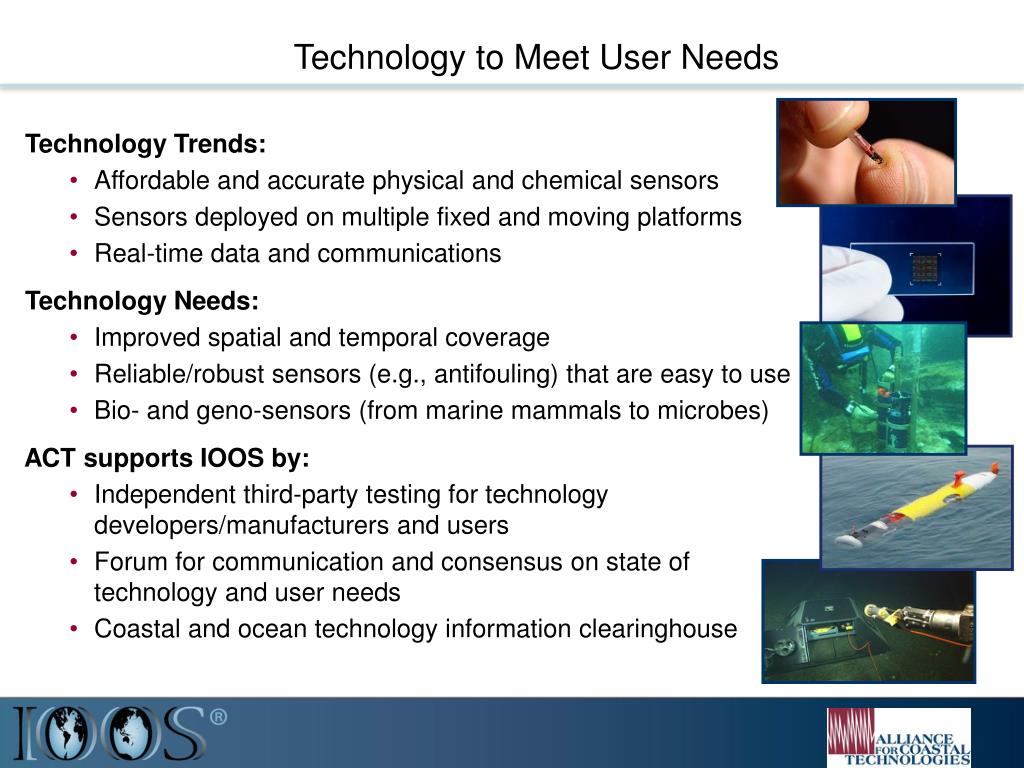 Technology to Meet User Needs

Technology Trends:
• Affordable and accurate physical and chemical sensors
• Sensors deployed on multiple fixed and moving platforms
• Real-time data and communications

Technology Needs:
• Improved spatial and temporal coverage
• Reliable/robust sensors (e.g., antifouling) that are easy to use
• Bio- and geno-sensors (from marine mammals to microbes)

ACT supports IOOS by:
• Independent third-party testing for technology developers/manufacturers and users
• Forum for communication and consensus on state of technology and user needs
• Coastal and ocean technology information clearinghouse

IOOS®

ALLIANCE FOR COASTAL TECHNOLOGIES